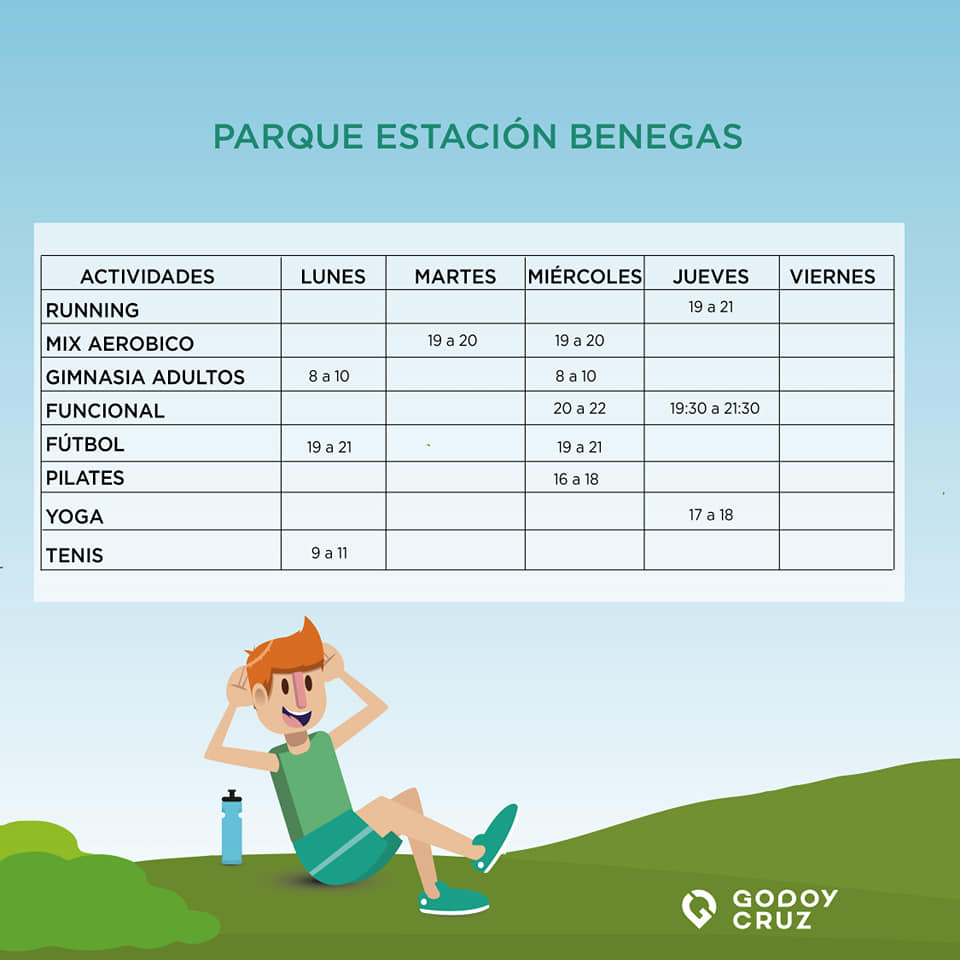 PARQUE ESTACIÓN BENEGAS

| ACTIVIDADES | LUNES | MARTES | MIÉRCOLES | JUEVES | VIERNES |
|---|---|---|---|---|---|
| RUNNING | | | | 19 a 21 | |
| MIX AEROBICO | | 19 a 20 | 19 a 20 | | |
| GIMNASIA ADULTOS | 8 a 10 | | 8 a 10 | | |
| FUNCIONAL | | | 20 a 22 | 19:30 a 21:30 | |
| FÚTBOL | 19 a 21 | | 19 a 21 | | |
| PILATES | | | 16 a 18 | | |
| YOGA | | | | 17 a 18 | |
| TENIS | 9 a 11 | | | | |

GODOY CRUZ